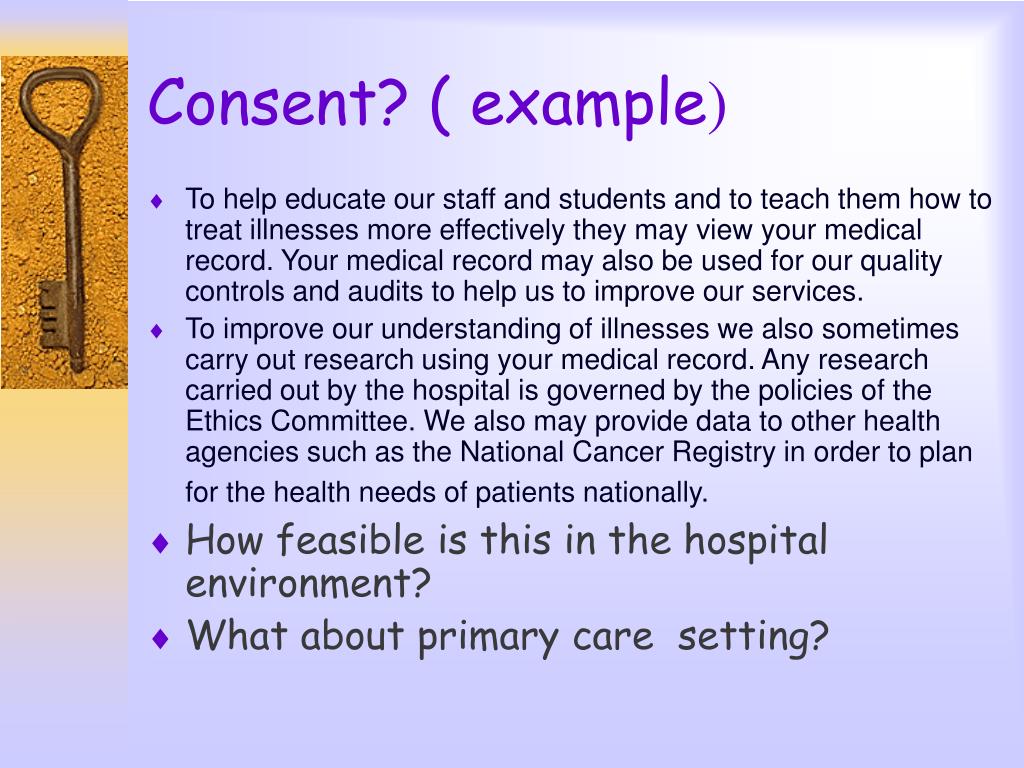 Consent? ( example)

♦ To help educate our staff and students and to teach them how to treat illnesses more effectively they may view your medical record. Your medical record may also be used for our quality controls and audits to help us to improve our services.
♦ To improve our understanding of illnesses we also sometimes carry out research using your medical record. Any research carried out by the hospital is governed by the policies of the Ethics Committee. We also may provide data to other health agencies such as the National Cancer Registry in order to plan for the health needs of patients nationally.
♦ How feasible is this in the hospital environment?
♦ What about primary care setting?